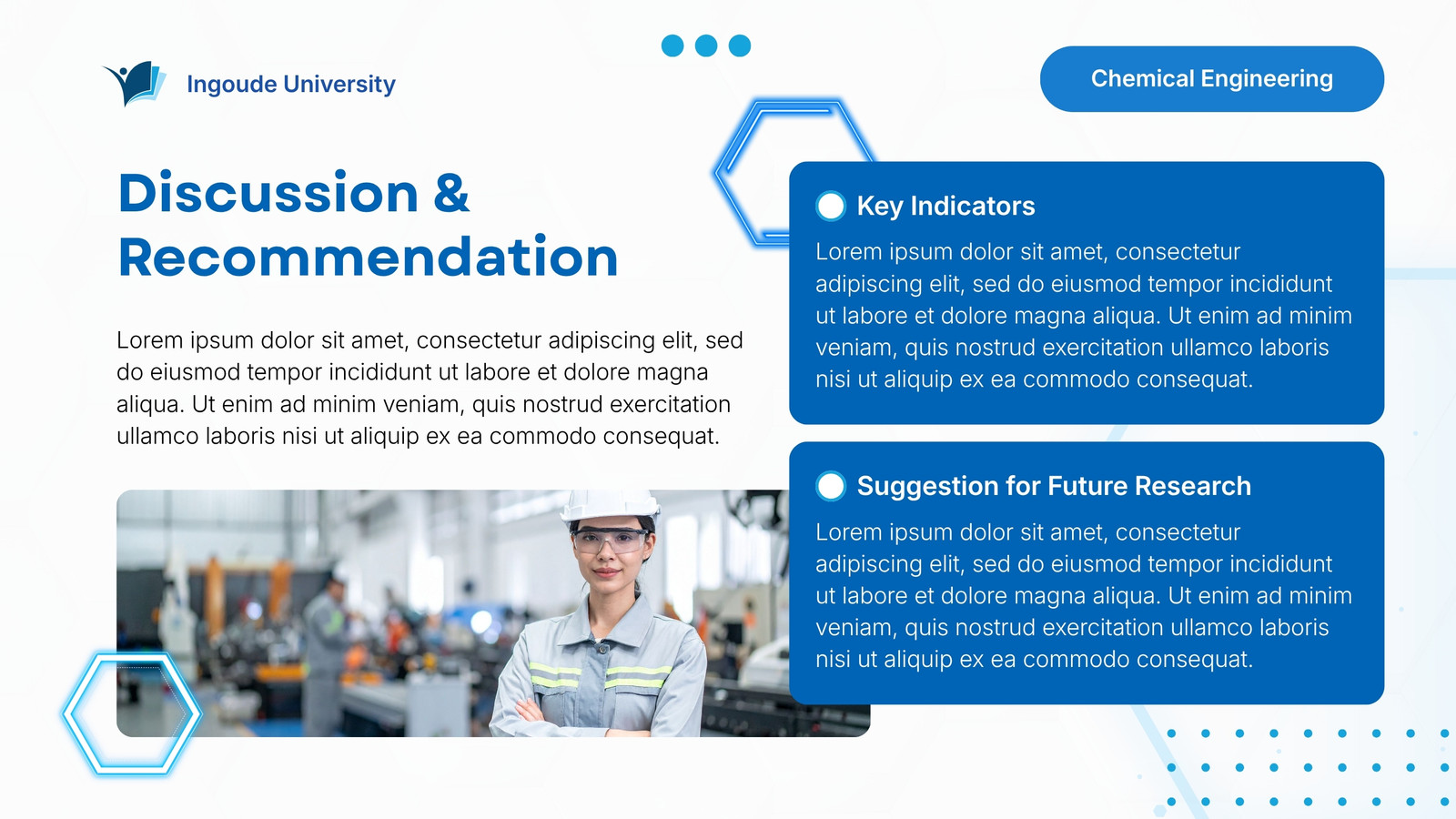 Ingoude University

Chemical Engineering

Discussion & Recommendation

Lorem ipsum dolor sit amet, consectetur adipiscing elit, sed do eiusmod tempor incididunt ut labore et dolore magna aliqua. Ut enim ad minim veniam, quis nostrud exercitation ullamco laboris nisi ut aliquip ex ea commodo consequat.

Key Indicators

Lorem ipsum dolor sit amet, consectetur adipiscing elit, sed do eiusmod tempor incididunt ut labore et dolore magna aliqua. Ut enim ad minim veniam, quis nostrud exercitation ullamco laboris nisi ut aliquip ex ea commodo consequat.

Suggestion for Future Research

Lorem ipsum dolor sit amet, consectetur adipiscing elit, sed do eiusmod tempor incididunt ut labore et dolore magna aliqua. Ut enim ad minim veniam, quis nostrud exercitation ullamco laboris nisi ut aliquip ex ea commodo consequat.